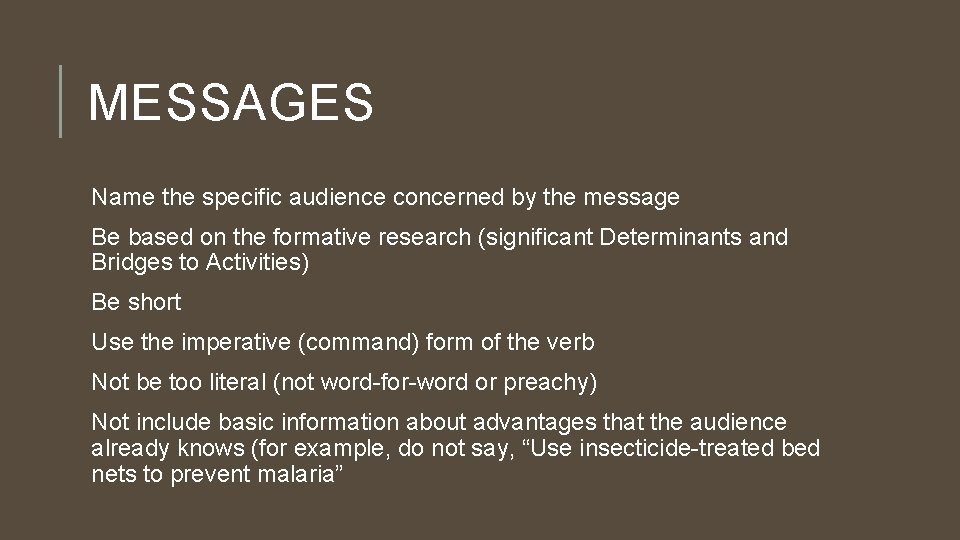 MESSAGES

Name the specific audience concerned by the message

Be based on the formative research (significant Determinants and Bridges to Activities)

Be short

Use the imperative (command) form of the verb

Not be too literal (not word-for-word or preachy)

Not include basic information about advantages that the audience already knows (for example, do not say, “Use insecticide-treated bed nets to prevent malaria”